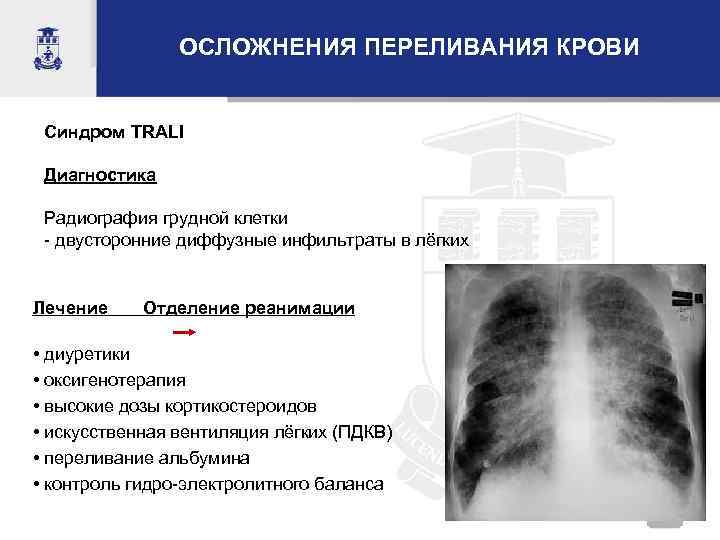 ОСЛОЖНЕНИЯ ПЕРЕЛИВАНИЯ КРОВИ

Синдром TRALI

Диагностика

Радиография грудной клетки
- двусторонние диффузные инфильтраты в лёгких

Лечение Отделение реанимации

• диуретики
• оксигенотерапия
• высокие дозы кортикостероидов
• искусственная вентиляция лёгких (ПДКВ)
• переливание альбумина
• контроль гидро-электролитного баланса